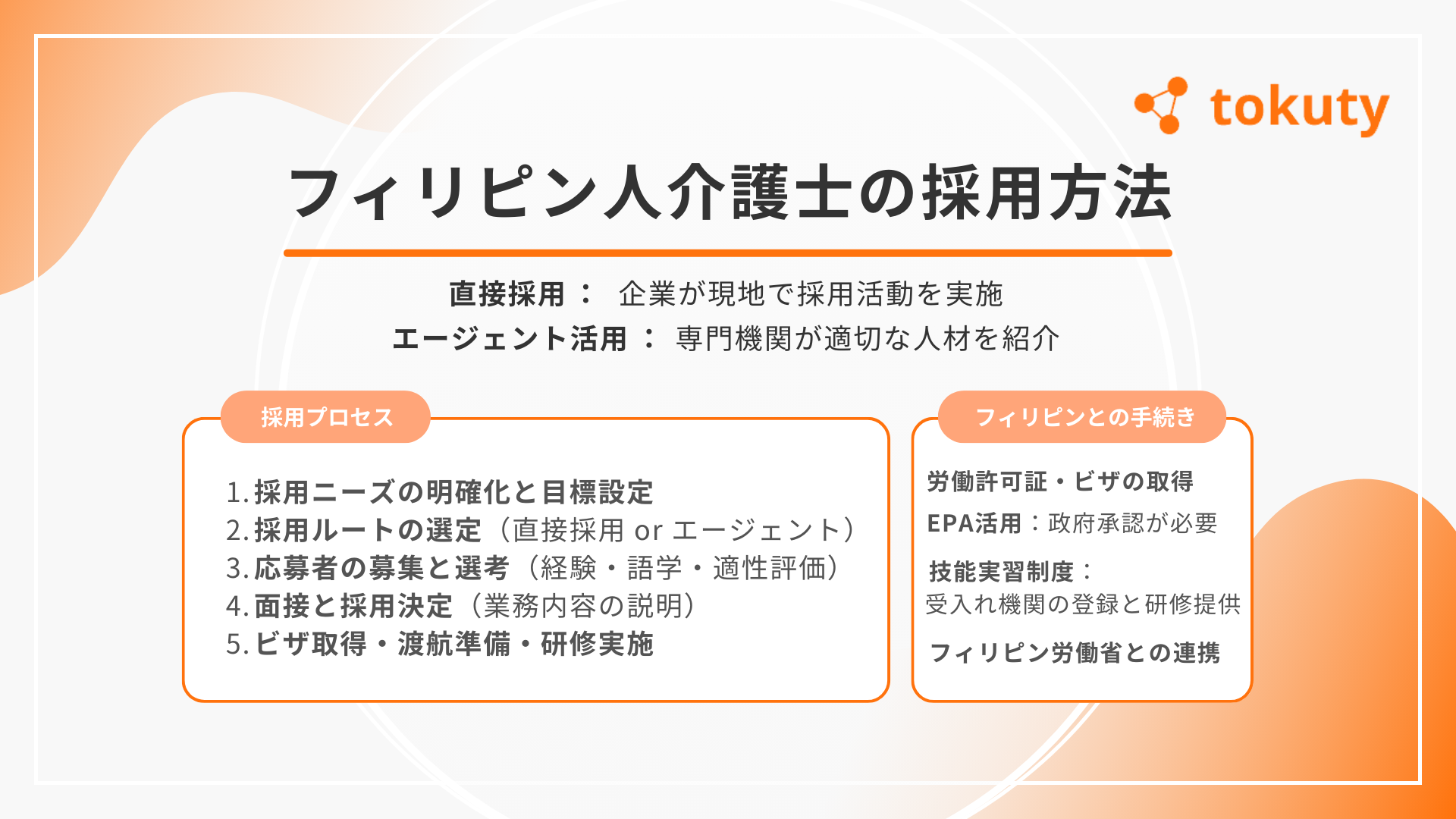 tokuty

フィリピン人介護士の採用方法

直接採用： 企業が現地で採用活動を実施
エージェント活用： 専門機関が適切な人材を紹介

採用プロセス

1. 採用ニーズの明確化と目標設定
2. 採用ルートの選定（直接採用 or エージェント）
3. 応募者の募集と選考（経験・語学・適性評価）
4. 面接と採用決定（業務内容の説明）
5. ビザ取得・渡航準備・研修実施

フィリピンとの手続き

労働許可証・ビザの取得
EPA活用：政府承認が必要
技能実習制度：
受入れ機関の登録と研修提供
フィリピン労働省との連携